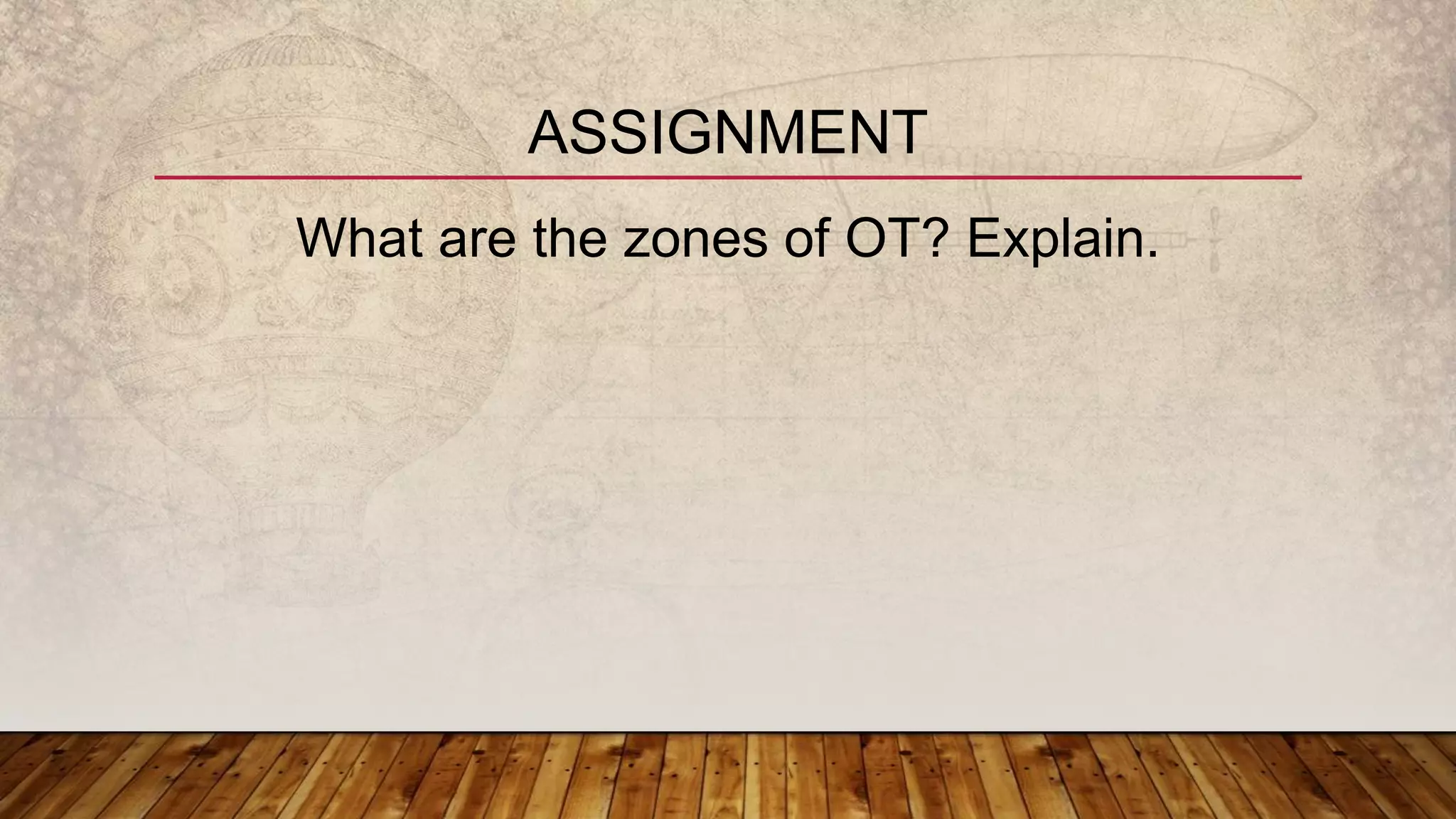 ASSIGNMENT

What are the zones of OT? Explain.